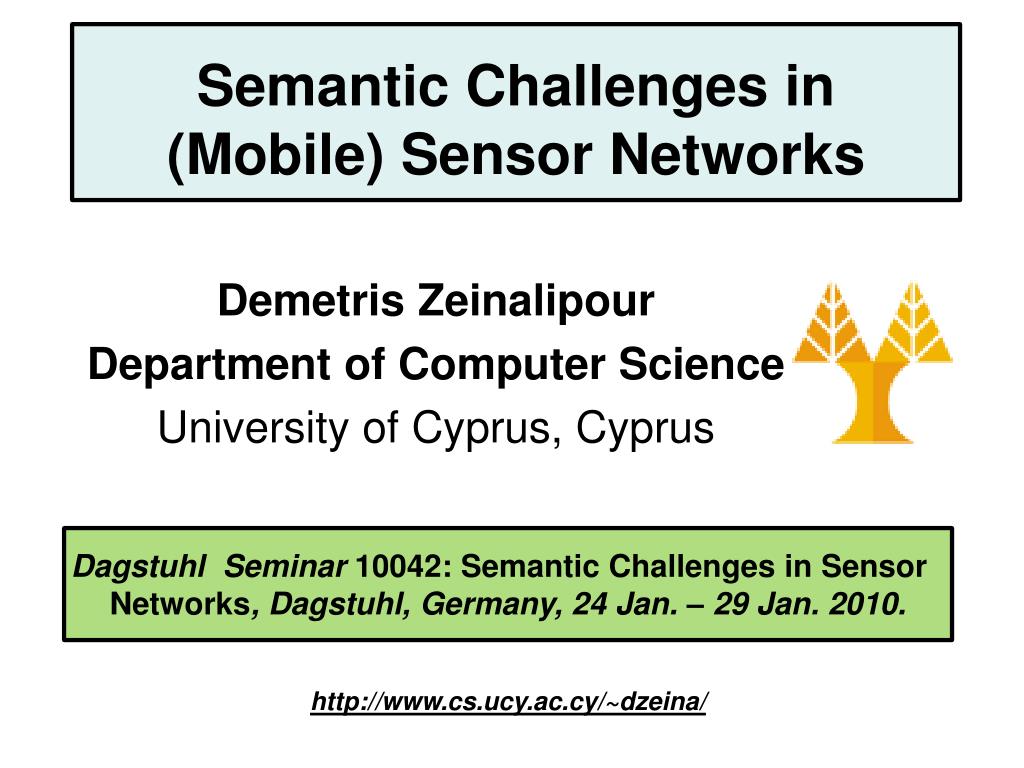 Semantic Challenges in (Mobile) Sensor Networks

Demetris Zeinalipour
Department of Computer Science
University of Cyprus, Cyprus

Dagstuhl Seminar 10042: Semantic Challenges in Sensor Networks, Dagstuhl, Germany, 24 Jan. – 29 Jan. 2010.

http://www.cs.ucy.ac.cy/~dzeina/